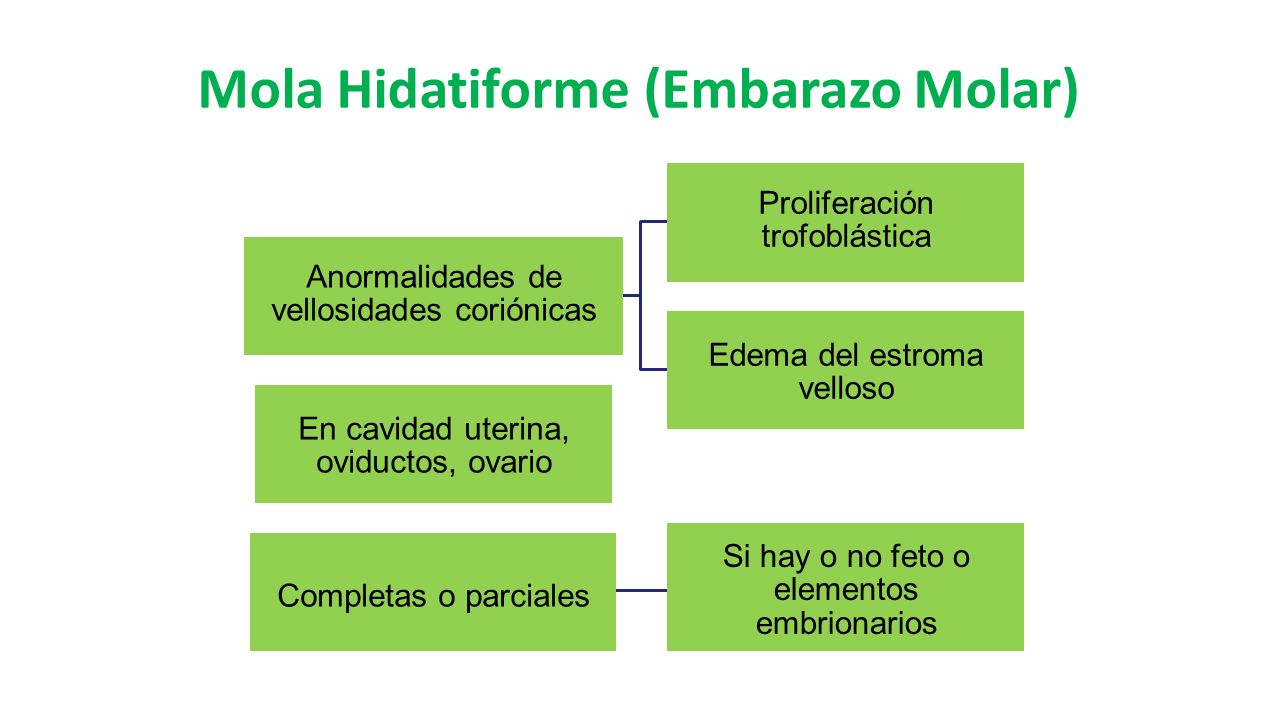 Mola Hidatiforme (Embarazo Molar)

Anormalidades de vellosidades coriónicas

Proliferación trofoblástica

Edema del estroma velloso

En cavidad uterina, oviductos, ovario

Completas o parciales

Si hay o no feto o elementos embrionarios